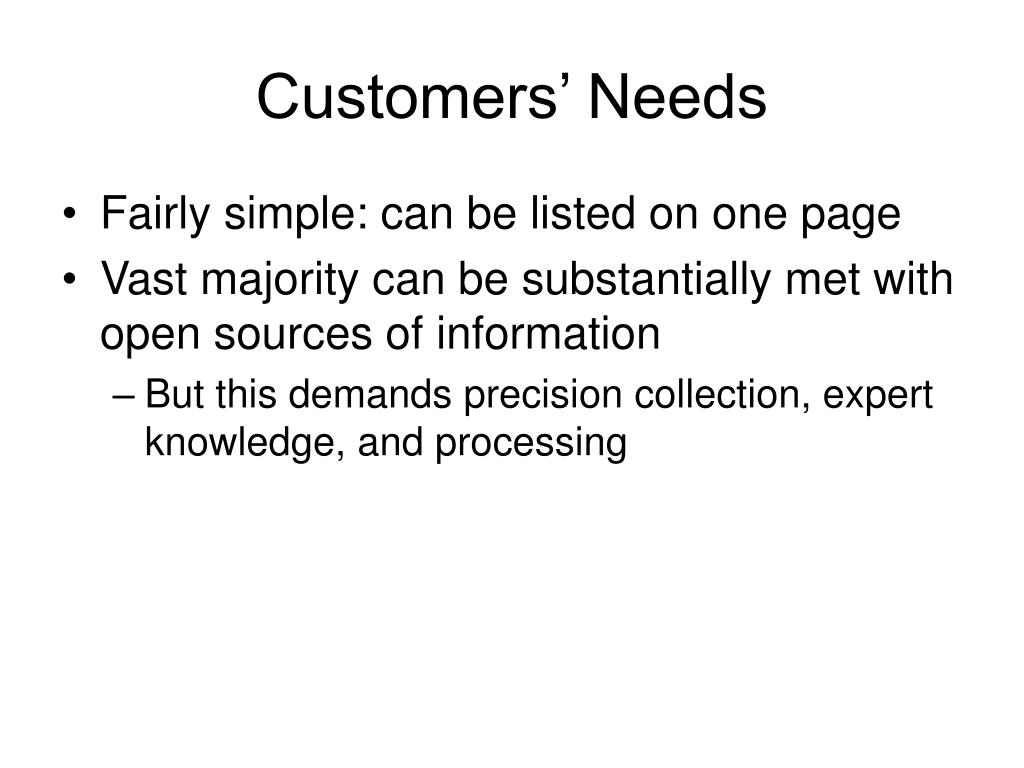 Customers’ Needs

• Fairly simple: can be listed on one page
• Vast majority can be substantially met with open sources of information
– But this demands precision collection, expert knowledge, and processing